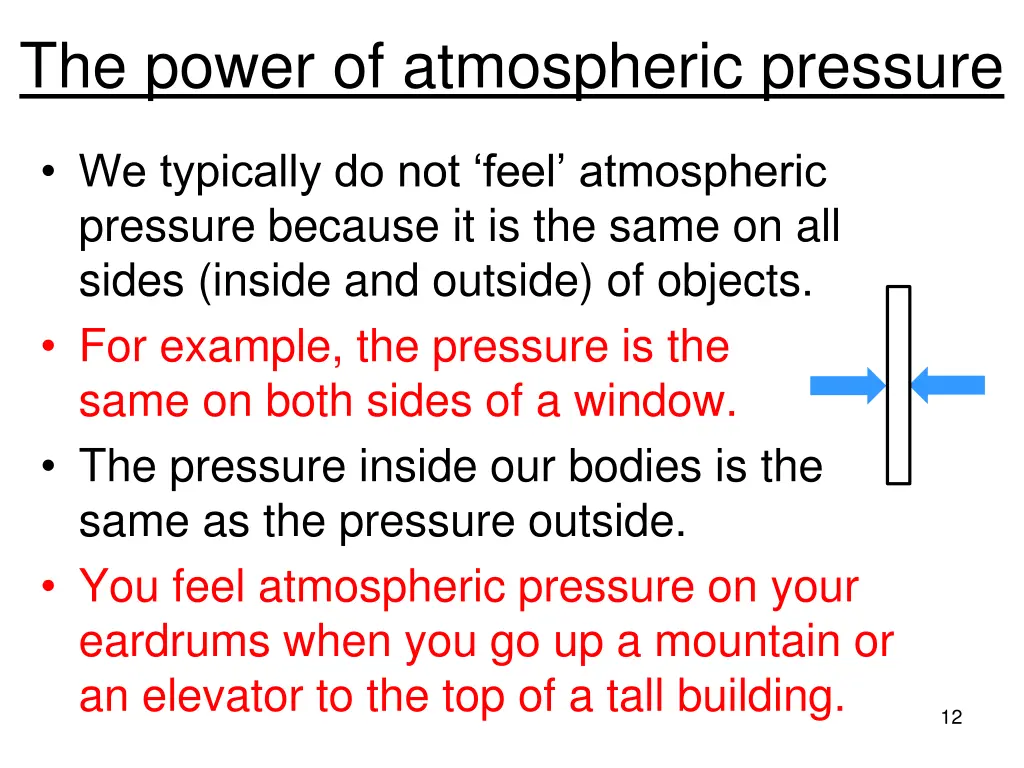 The power of atmospheric pressure

• We typically do not ‘feel’ atmospheric pressure because it is the same on all sides (inside and outside) of objects.
• For example, the pressure is the same on both sides of a window.
• The pressure inside our bodies is the same as the pressure outside.
• You feel atmospheric pressure on your eardrums when you go up a mountain or an elevator to the top of a tall building.

12